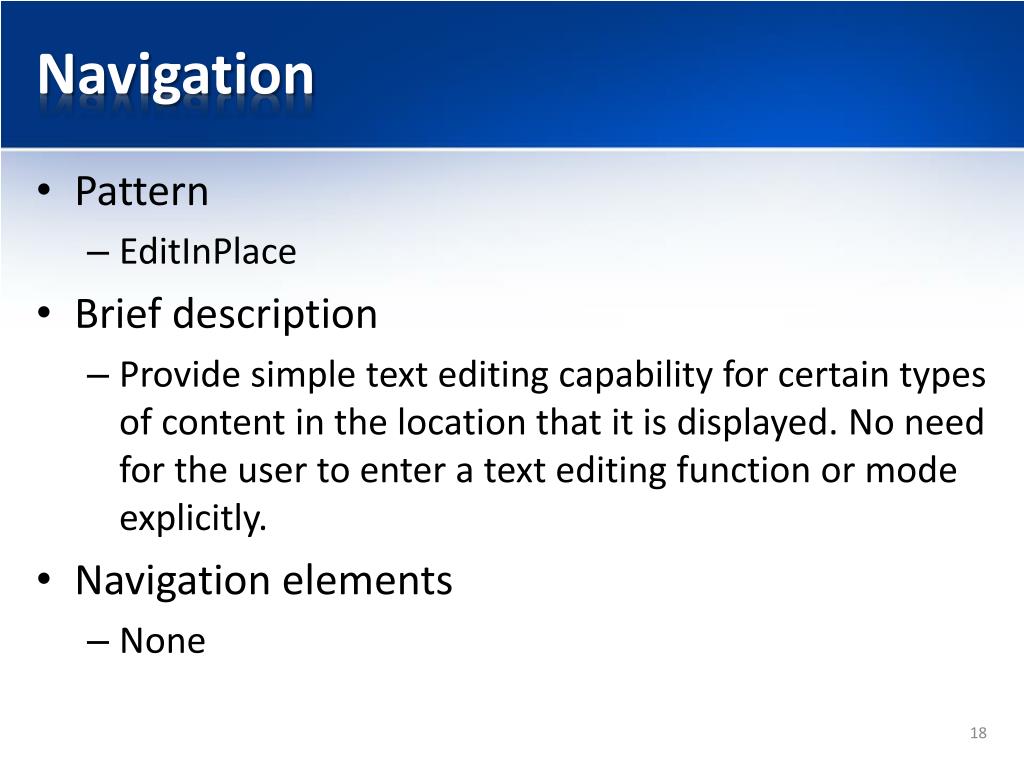 Navigation

• Pattern
– EditInPlace
• Brief description
– Provide simple text editing capability for certain types of content in the location that it is displayed. No need for the user to enter a text editing function or mode explicitly.
• Navigation elements
– None

18